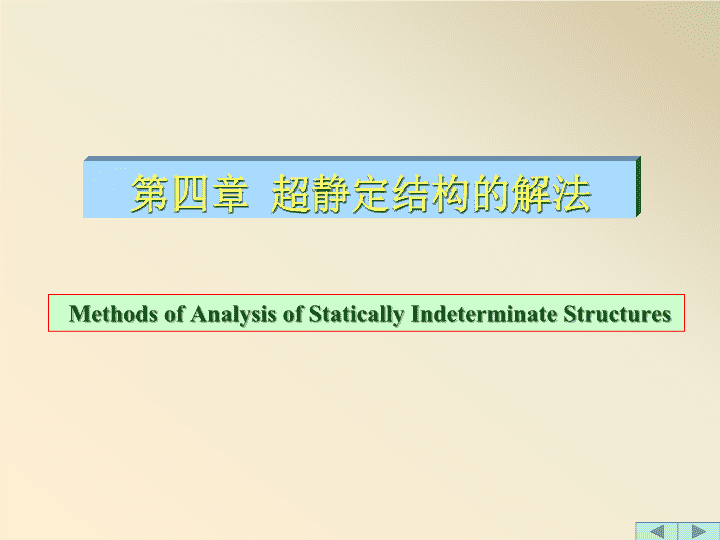 第四章 超静定结构的解法

Methods of Analysis of Statically Indeterminate Structures